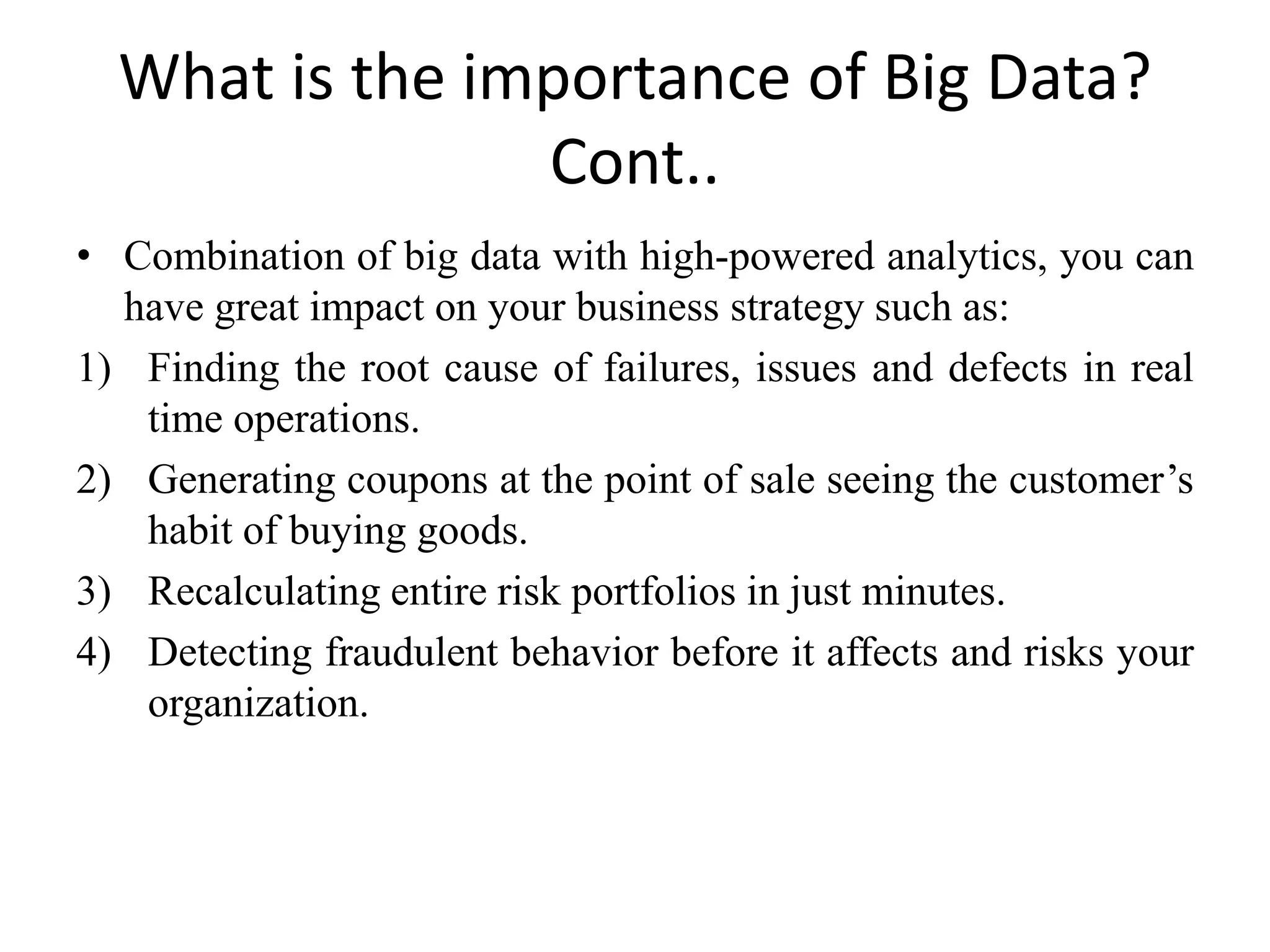 What is the importance of Big Data? Cont..

• Combination of big data with high-powered analytics, you can have great impact on your business strategy such as:

1) Finding the root cause of failures, issues and defects in real time operations.

2) Generating coupons at the point of sale seeing the customer’s habit of buying goods.

3) Recalculating entire risk portfolios in just minutes.

4) Detecting fraudulent behavior before it affects and risks your organization.